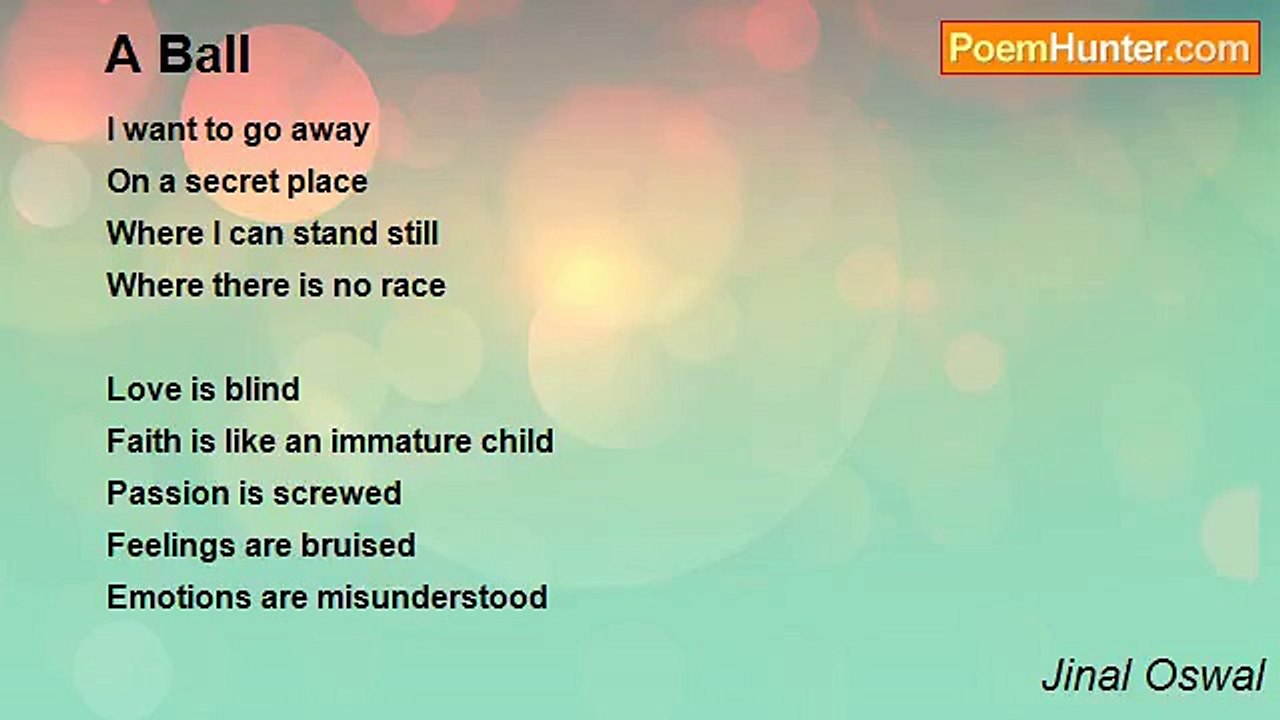 A Ball

PoemHunter.com

I want to go away
On a secret place
Where I can stand still
Where there is no race

Love is blind
Faith is like an immature child
Passion is screwed
Feelings are bruised
Emotions are misunderstood

Jinal Oswal